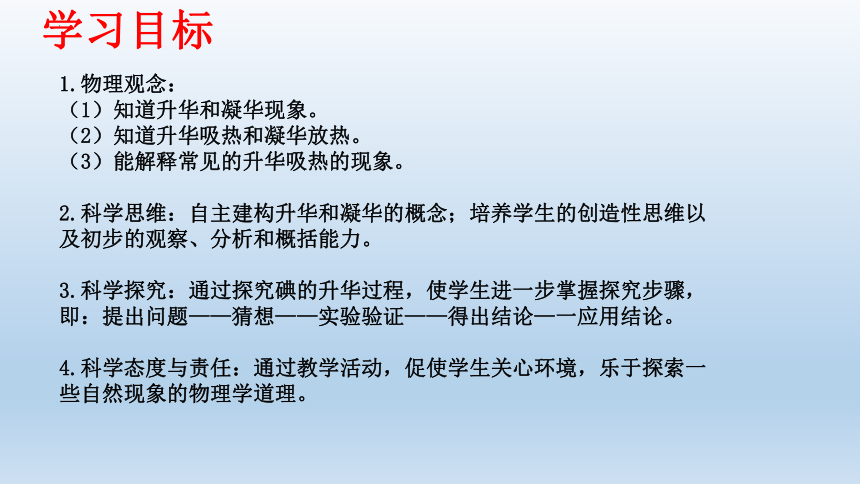 学习目标

1.物理观念：
（1）知道升华和凝华现象。
（2）知道升华吸热和凝华放热。
（3）能解释常见的升华吸热的现象。

2.科学思维：自主建构升华和凝华的概念；培养学生的创造性思维以及初步的观察、分析和概括能力。

3.科学探究：通过探究碘的升华过程，使学生进一步掌握探究步骤，即：提出问题——猜想——实验验证——得出结论——应用结论。

4.科学态度与责任：通过教学活动，促使学生关心环境，乐于探索一些自然现象的物理学道理。